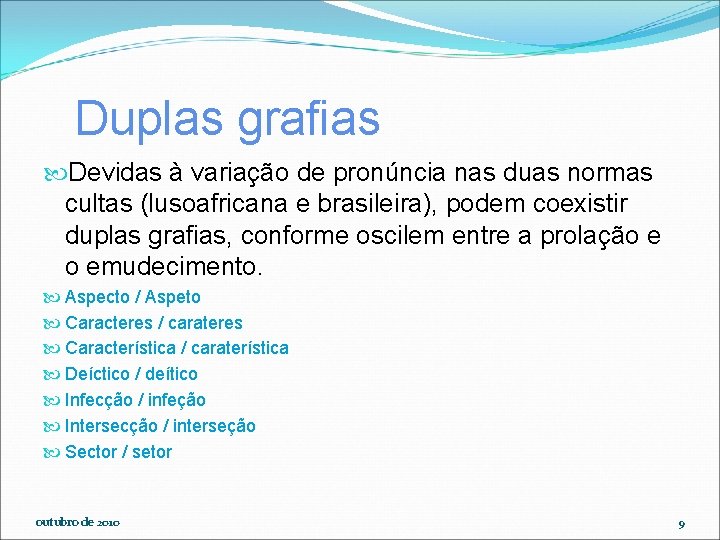 Duplas grafias

Devidas à variação de pronúncia nas duas normas cultas (lusoafricana e brasileira), podem coexistir duplas grafias, conforme oscilem entre a prolação e o emudecimento.

Aspecto / Aspeto
Caracteres / carateres
Característica / caraterística
Deíctico / deítico
Infecção / infeção
Intersecção / interseção
Sector / setor

outubro de 2010

9